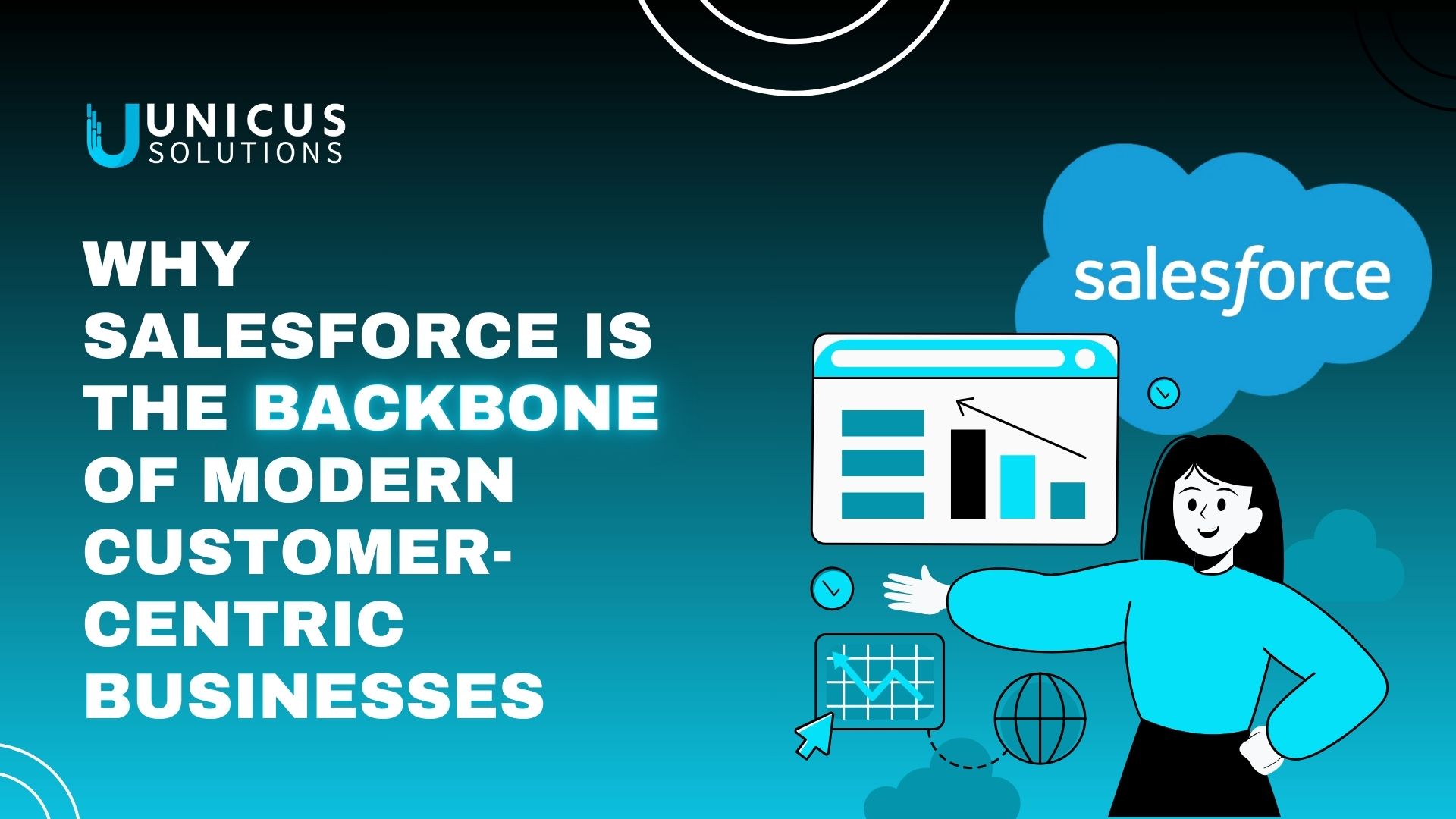 UNICUS SOLUTIONS

WHY SALESFORCE IS THE BACKBONE OF MODERN CUSTOMER-CENTRIC BUSINESSES

salesforce